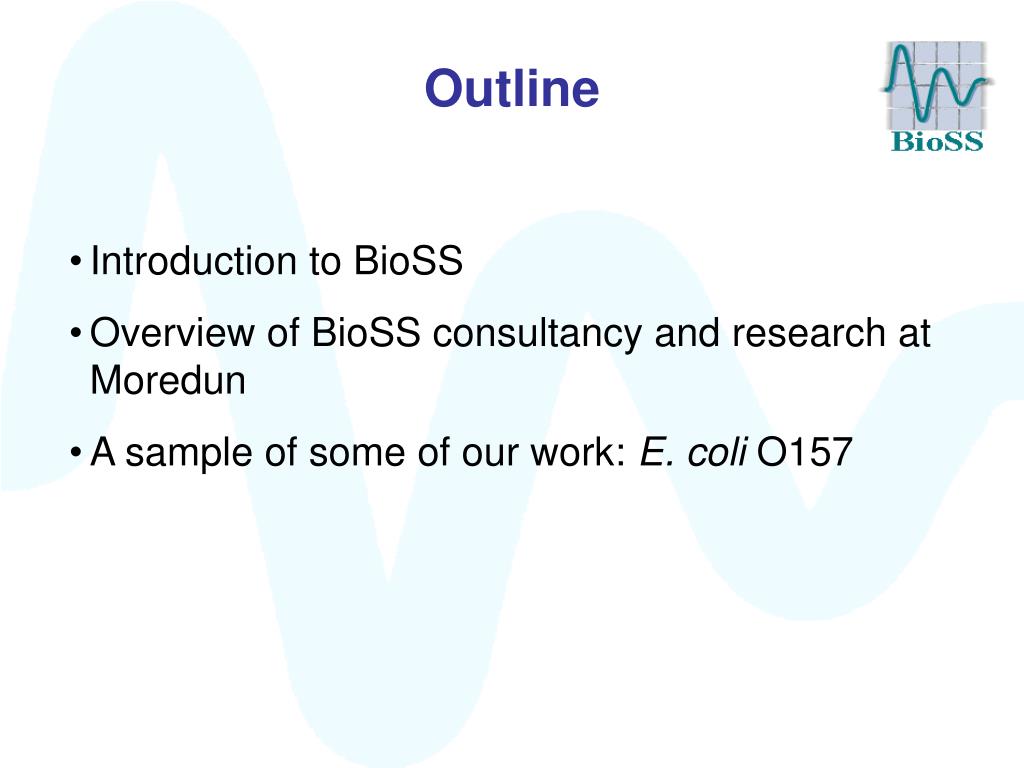 Outline

BioSS

• Introduction to BioSS

• Overview of BioSS consultancy and research at Moredun

• A sample of some of our work: E. coli O157